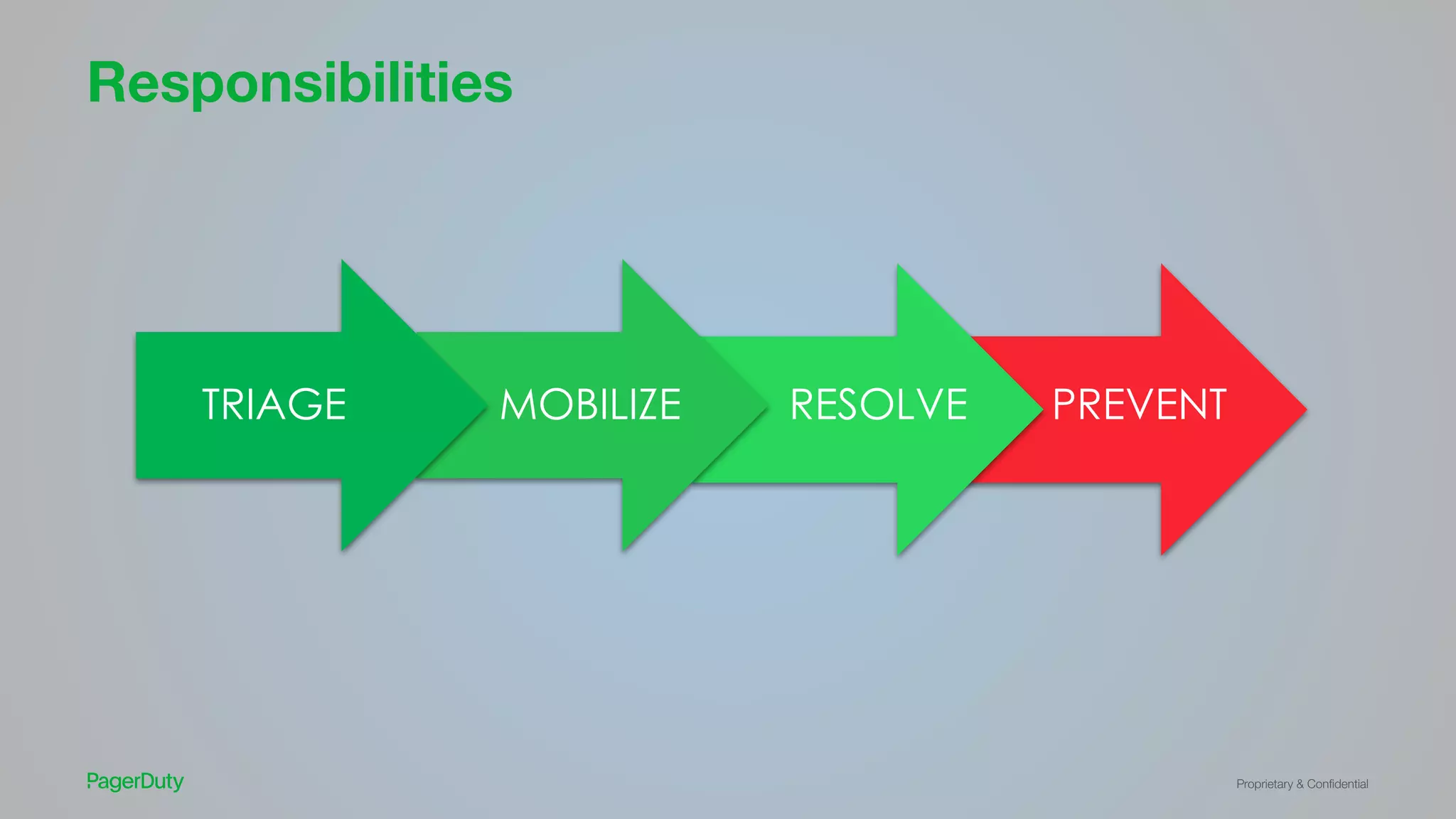 Responsibilities

TRIAGE

MOBILIZE

RESOLVE

PREVENT

PagerDuty

Proprietary & Confidential